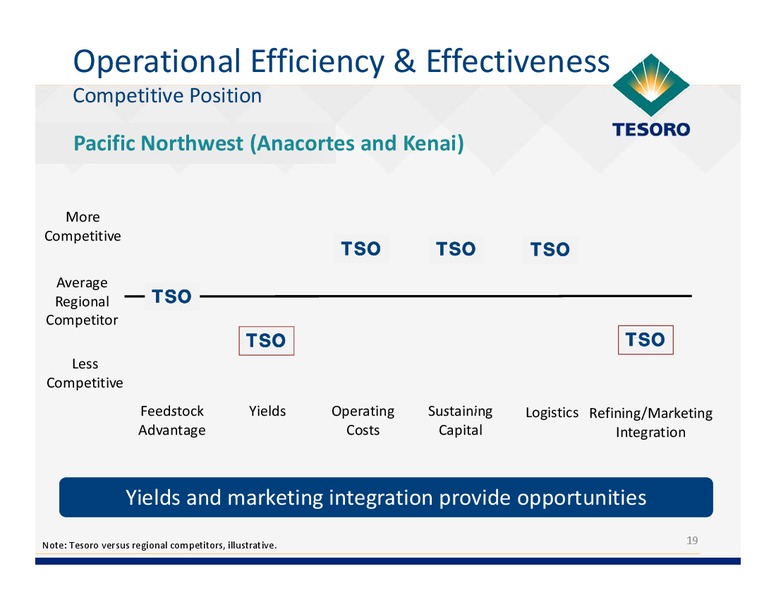 Operational Efficiency & Effectiveness
Competitive Position

TESORO

Pacific Northwest (Anacortes and Kenai)

More Competitive

Average Regional Competitor

Less Competitive

TSO TSO TSO

TSO

TSO TSO

Feedstock Advantage

Yields

Operating Costs

Sustaining Capital

Logistics

Refining/Marketing Integration

Yields and marketing integration provide opportunities

Note: Tesoro versus regional competitors, illustrative.

19